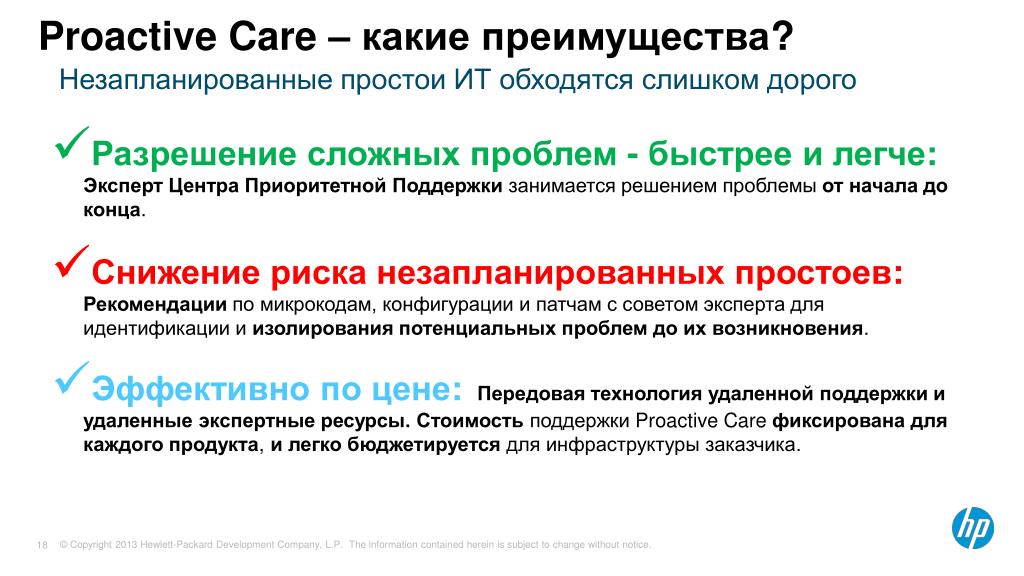 Proactive Care – какие преимущества?

Незапланированные простои ИТ обходятся слишком дорого

✓Разрешение сложных проблем - быстрее и легче:
Эксперт Центра Приоритетной Поддержки занимается решением проблемы от начала до конца.

✓Снижение риска незапланированных простоев:
Рекомендации по микрокодам, конфигурации и патчам с советом эксперта для идентификации и изолирования потенциальных проблем до их возникновения.

✓Эффективно по цене: Передовая технология удаленной поддержки и удаленные экспертные ресурсы. Стоимость поддержки Proactive Care фиксирована для каждого продукта, и легко бюджетируется для инфраструктуры заказчика.

18 © Copyright 2013 Hewlett-Packard Development Company, L.P. The information contained herein is subject to change without notice.

hp